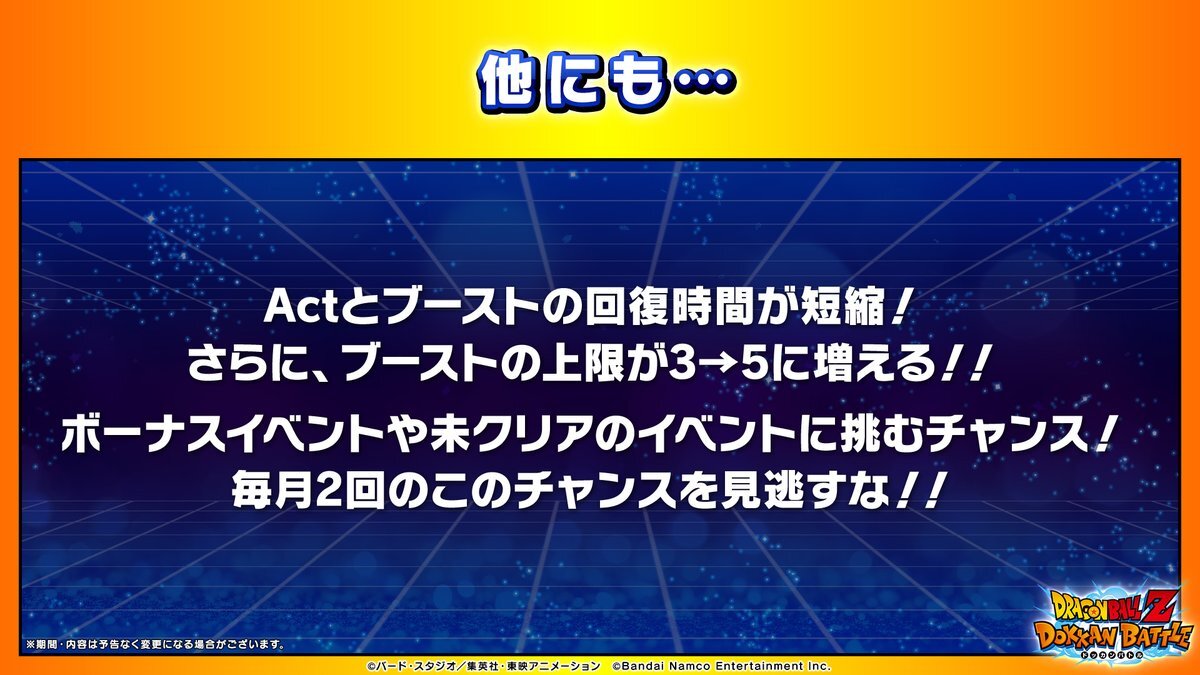 他にも…

Actとブーストの回復時間が短縮！
さらに、ブーストの上限が3→5に増える！！

ボーナスイベントや未クリアのイベントに挑むチャンス！
毎月2回のこのチャンスを見逃すな！！

※期間・内容は予告なく変更になる場合がございます。

DRAGON BALL Z
DOKKAN BATTLE
ドッカンバトル

©バード・スタジオ／集英社・東映アニメーション ©Bandai Namco Entertainment Inc.